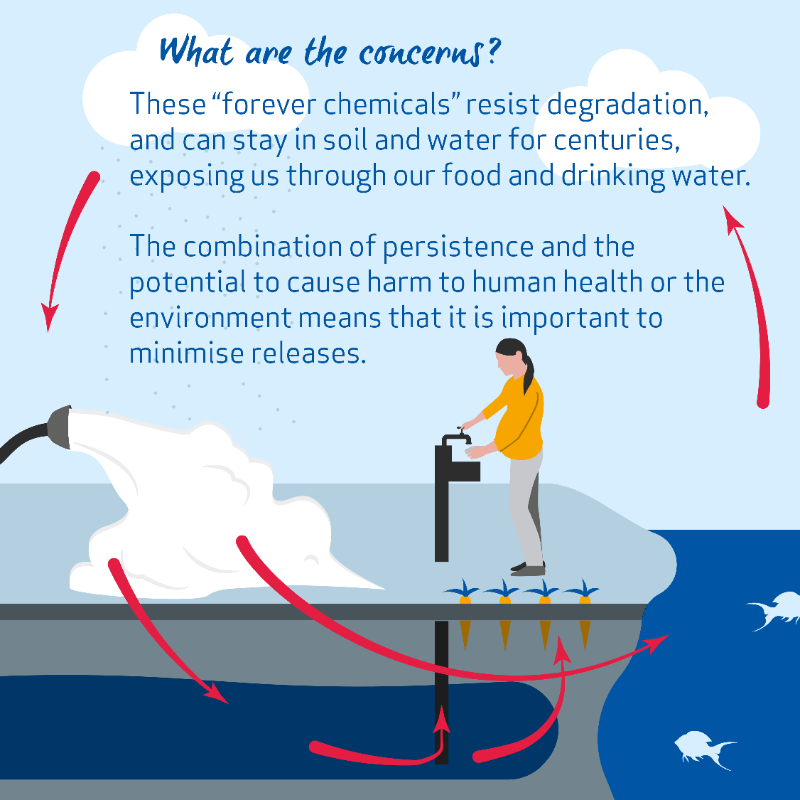 What are the concerns?

These “forever chemicals” resist degradation, and can stay in soil and water for centuries, exposing us through our food and drinking water.

The combination of persistence and the potential to cause harm to human health or the environment means that it is important to minimise releases.